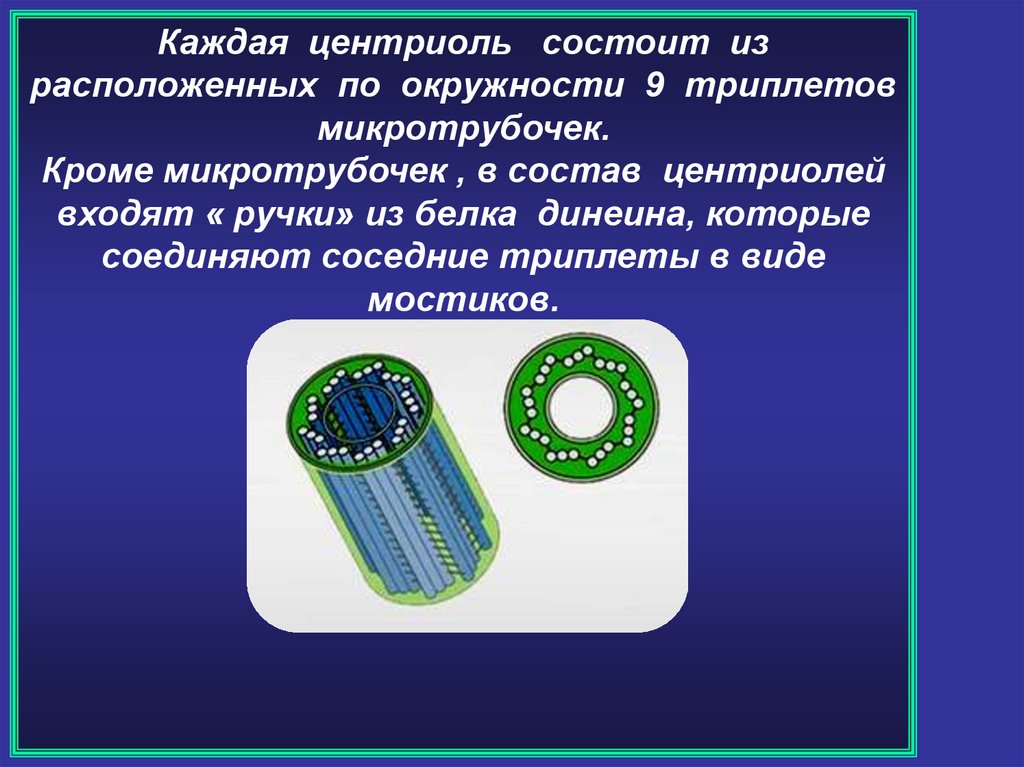 Каждая центриоль состоит из расположенных по окружности 9 триплетов микротрубочек.
Кроме микротрубочек , в состав центриолей входят « ручки» из белка динеина, которые соединяют соседние триплеты в виде мостиков.